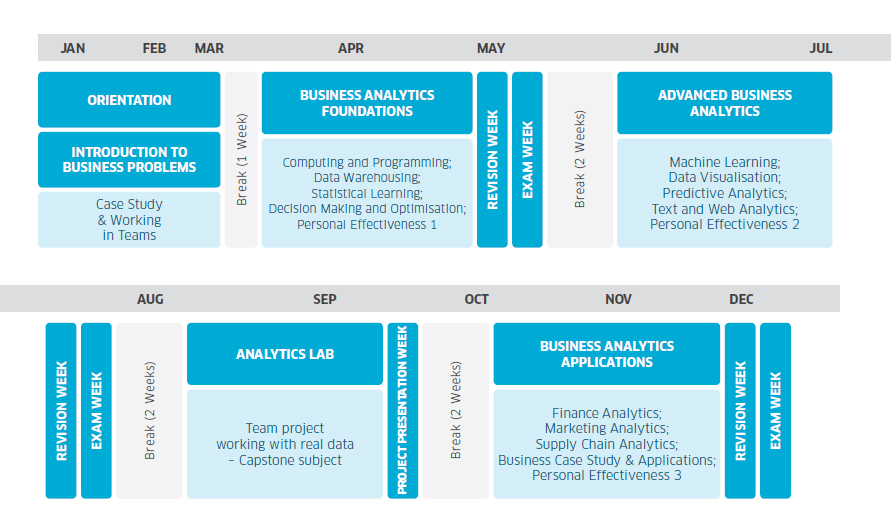 JAN FEB MAR APR MAY JUN JUL

ORIENTATION

INTRODUCTION TO BUSINESS PROBLEMS

Case Study & Working in Teams

Break (1 Week)

BUSINESS ANALYTICS FOUNDATIONS

Computing and Programming; Data Warehousing; Statistical Learning; Decision Making and Optimisation; Personal Effectiveness 1

REVISION WEEK

EXAM WEEK

Break (2 Weeks)

ADVANCED BUSINESS ANALYTICS

Machine Learning; Data Visualisation; Predictive Analytics; Text and Web Analytics; Personal Effectiveness 2

AUG SEP OCT NOV DEC

REVISION WEEK

EXAM WEEK

Break (2 Weeks)

ANALYTICS LAB

Team project working with real data – Capstone subject

PROJECT PRESENTATION WEEK

Break (2 Weeks)

BUSINESS ANALYTICS APPLICATIONS

Finance Analytics; Marketing Analytics; Supply Chain Analytics; Business Case Study & Applications; Personal Effectiveness 3

REVISION WEEK

EXAM WEEK